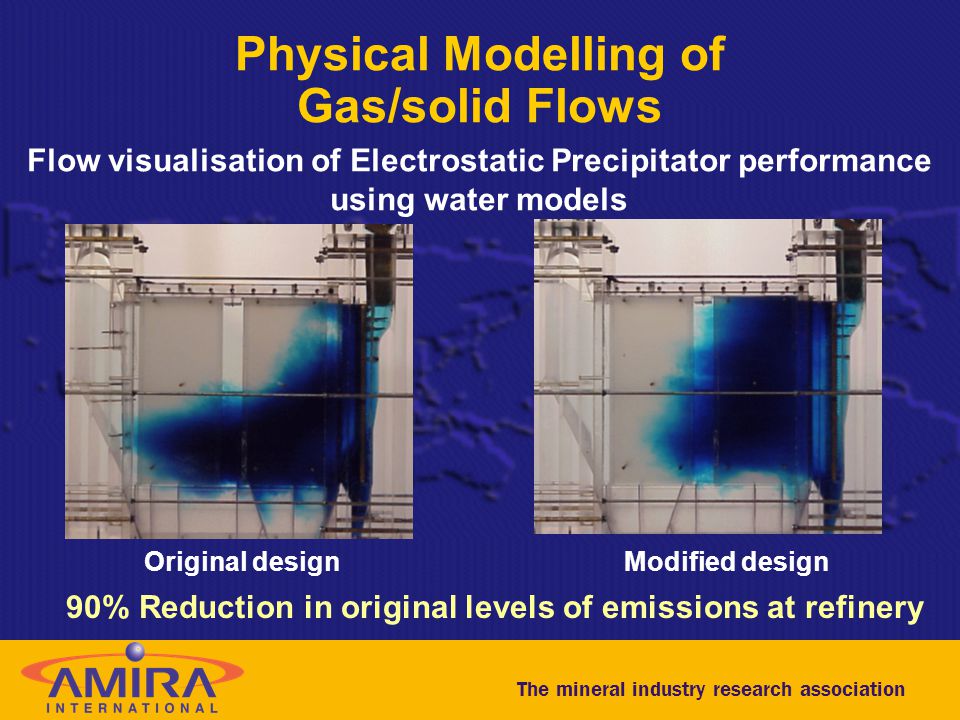 Physical Modelling of
Gas/solid Flows

Flow visualisation of Electrostatic Precipitator performance using water models

Original design

Modified design

90% Reduction in original levels of emissions at refinery

AMIRA
INTERNATIONAL

The mineral industry research association